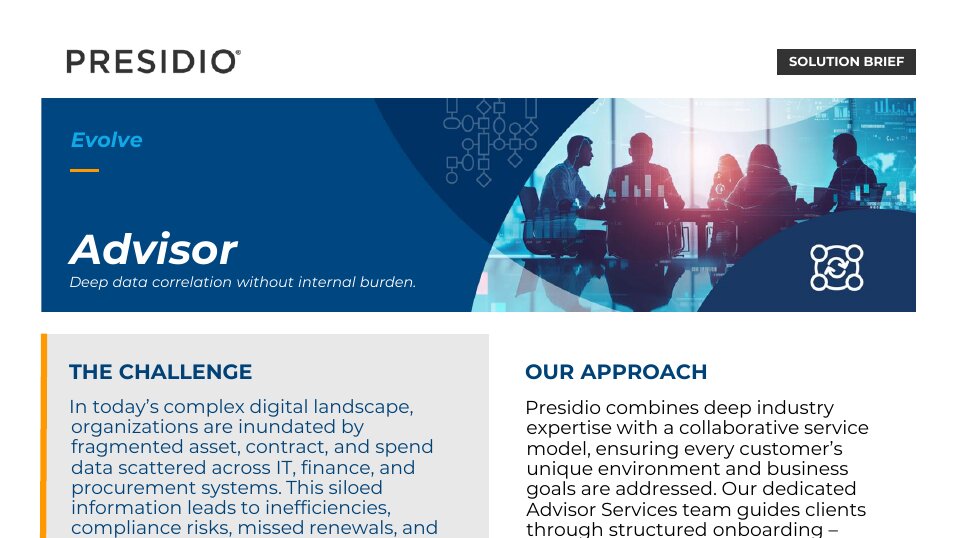 PRESIDIO®

SOLUTION BRIEF

Evolve

Advisor

Deep data correlation without internal burden.

THE CHALLENGE

In today's complex digital landscape, organizations are inundated by fragmented asset, contract, and spend data scattered across IT, finance, and procurement systems. This siloed information leads to inefficiencies, compliance risks, missed renewals, and

OUR APPROACH

Presidio combines deep industry expertise with a collaborative service model, ensuring every customer's unique environment and business goals are addressed. Our dedicated Advisor Services team guides clients through structured onboarding –